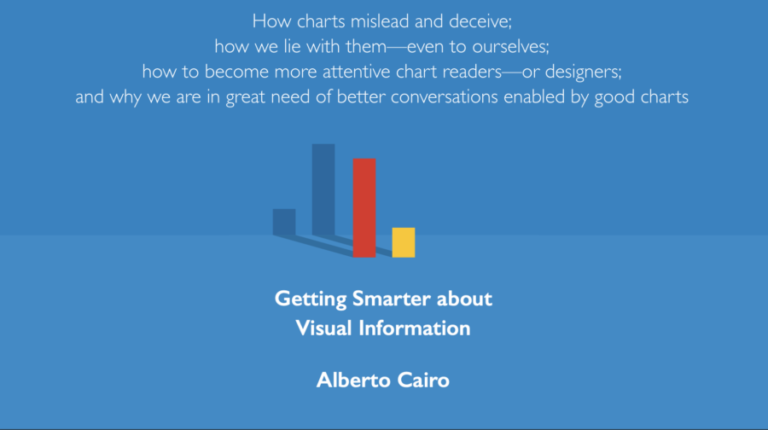 How charts mislead and deceive;
how we lie with them—even to ourselves;
how to become more attentive chart readers—or designers;
and why we are in great need of better conversations enabled by good charts

Getting Smarter about
Visual Information

Alberto Cairo